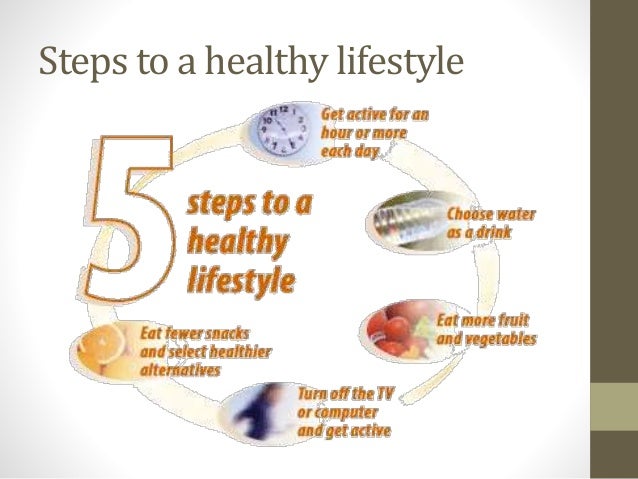 Steps to a healthy lifestyle

5 steps to a healthy lifestyle

Get active for an hour or more each day

Choose water as a drink

Eat more fruit and vegetables

Turn off the TV or computer and get active

Eat fewer snacks and select healthier alternatives